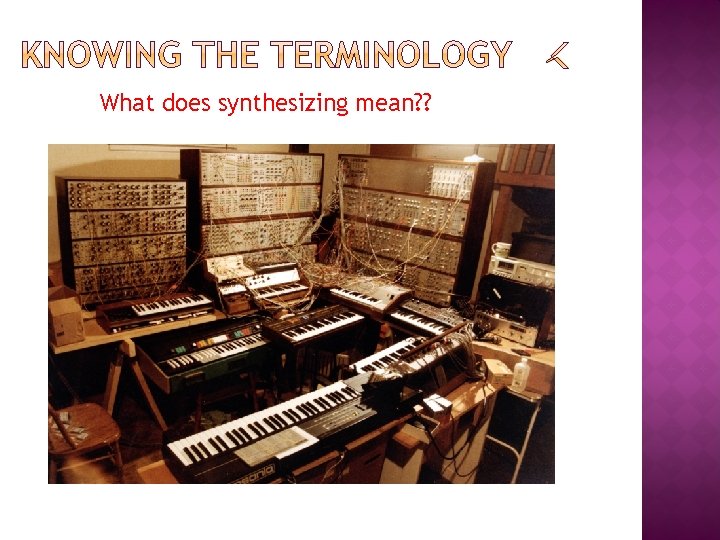 KNOWING THE TERMINOLOGY

What does synthesizing mean??